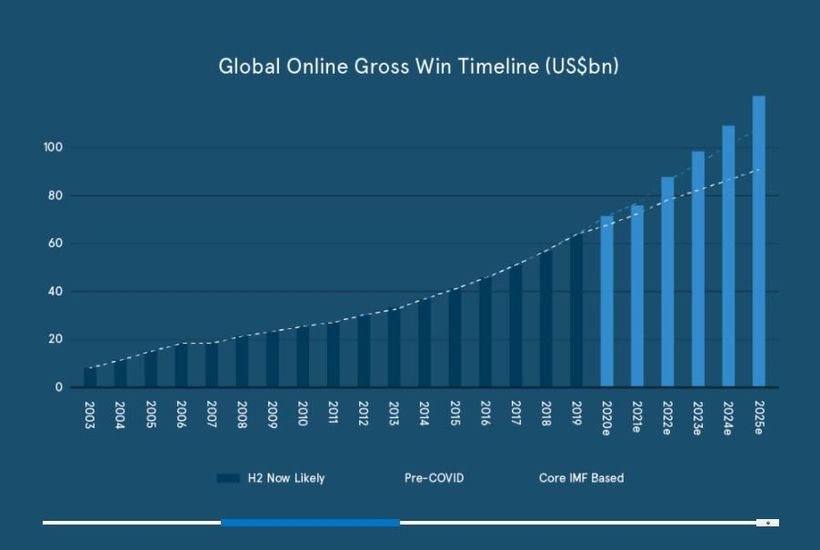 Global Online Gross Win Timeline (US$bn)

100
80
60
40
20
0

2003
2004
2005
2006
2007
2008
2009
2010
2011
2012
2013
2014
2015
2016
2017
2018
2019
2020e
2021e
2022e
2023e
2024e
2025e

H2 Now Likely
Pre-COVID
Core IMF Based